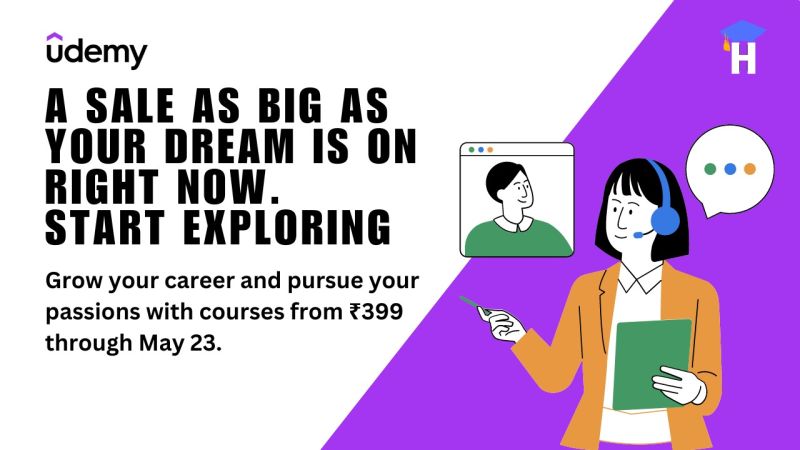 udemy

H

A SALE AS BIG AS YOUR DREAM IS ON RIGHT NOW. START EXPLORING

Grow your career and pursue your passions with courses from ₹399 through May 23.